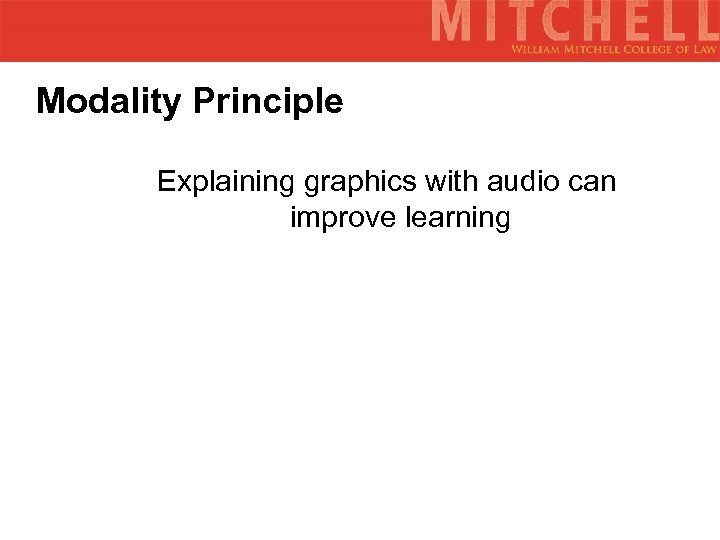 MITCHELL
WILLIAM MITCHELL COLLEGE OF LAW

Modality Principle

Explaining graphics with audio can improve learning